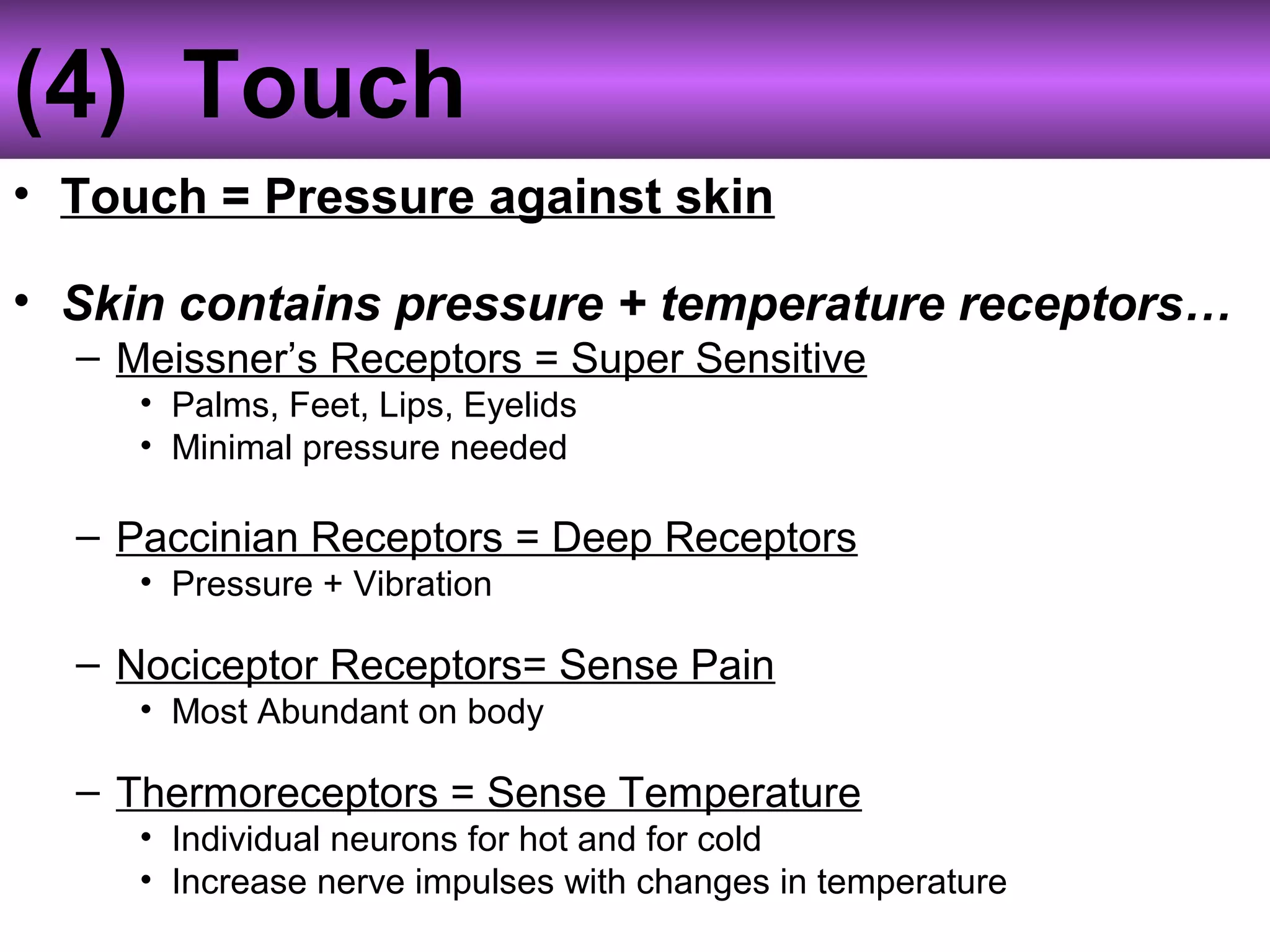 (4) Touch

• Touch = Pressure against skin

• Skin contains pressure + temperature receptors…
– Meissner’s Receptors = Super Sensitive
• Palms, Feet, Lips, Eyelids
• Minimal pressure needed

– Paccinian Receptors = Deep Receptors
• Pressure + Vibration

– Nociceptor Receptors= Sense Pain
• Most Abundant on body

– Thermoreceptors = Sense Temperature
• Individual neurons for hot and for cold
• Increase nerve impulses with changes in temperature